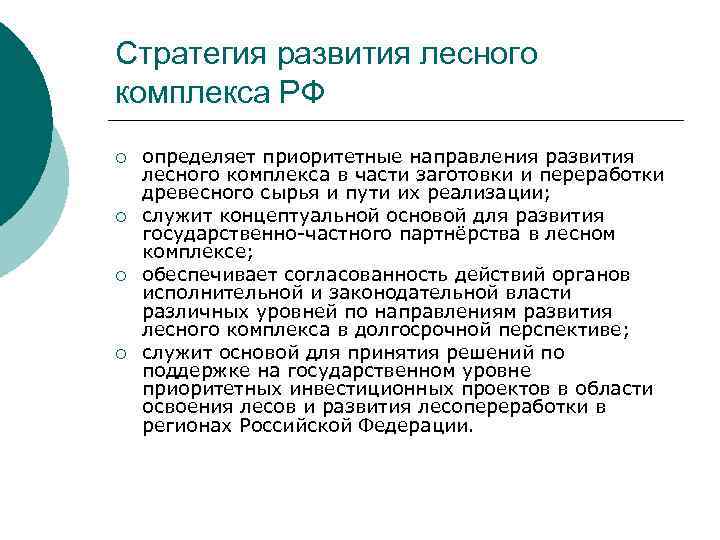 Стратегия развития лесного комплекса РФ

○ определяет приоритетные направления развития лесного комплекса в части заготовки и переработки древесного сырья и пути их реализации;

○ служит концептуальной основой для развития государственно-частного партнёрства в лесном комплексе;

○ обеспечивает согласованность действий органов исполнительной и законодательной власти различных уровней по направлениям развития лесного комплекса в долгосрочной перспективе;

○ служит основой для принятия решений по поддержке на государственном уровне приоритетных инвестиционных проектов в области освоения лесов и развития лесопереработки в регионах Российской Федерации.